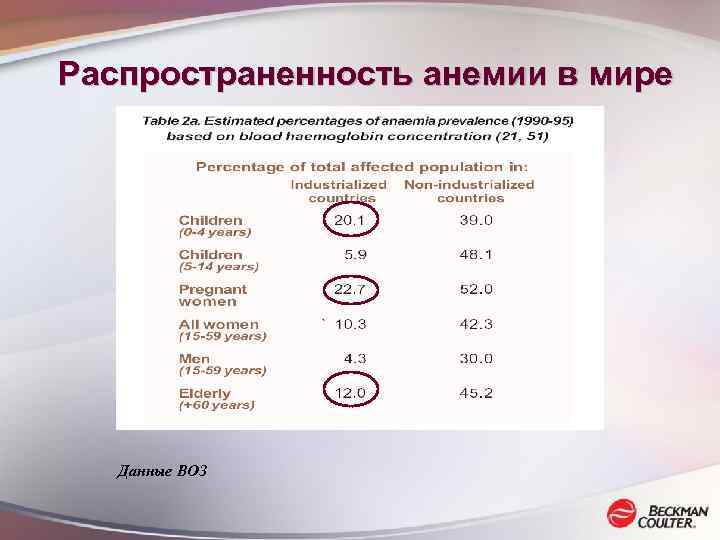 Распространенность анемии в мире

Table 2a. Estimated percentages of anaemia prevalence (1990-95) based on blood haemoglobin concentration (21, 51)

Percentage of total affected population in:

| | Industrialized countries | Non-industrialized countries |
|---|---|---|
| Children (0-4 years) | 20.1 | 39.0 |
| Children (5-14 years) | 5.9 | 48.1 |
| Pregnant women | 22.7 | 52.0 |
| All women (15-59 years) | 10.3 | 42.3 |
| Men (15-59 years) | 4.3 | 30.0 |
| Elderly (+60 years) | 12.0 | 45.2 |

Данные ВОЗ

BECKMAN COULTER.